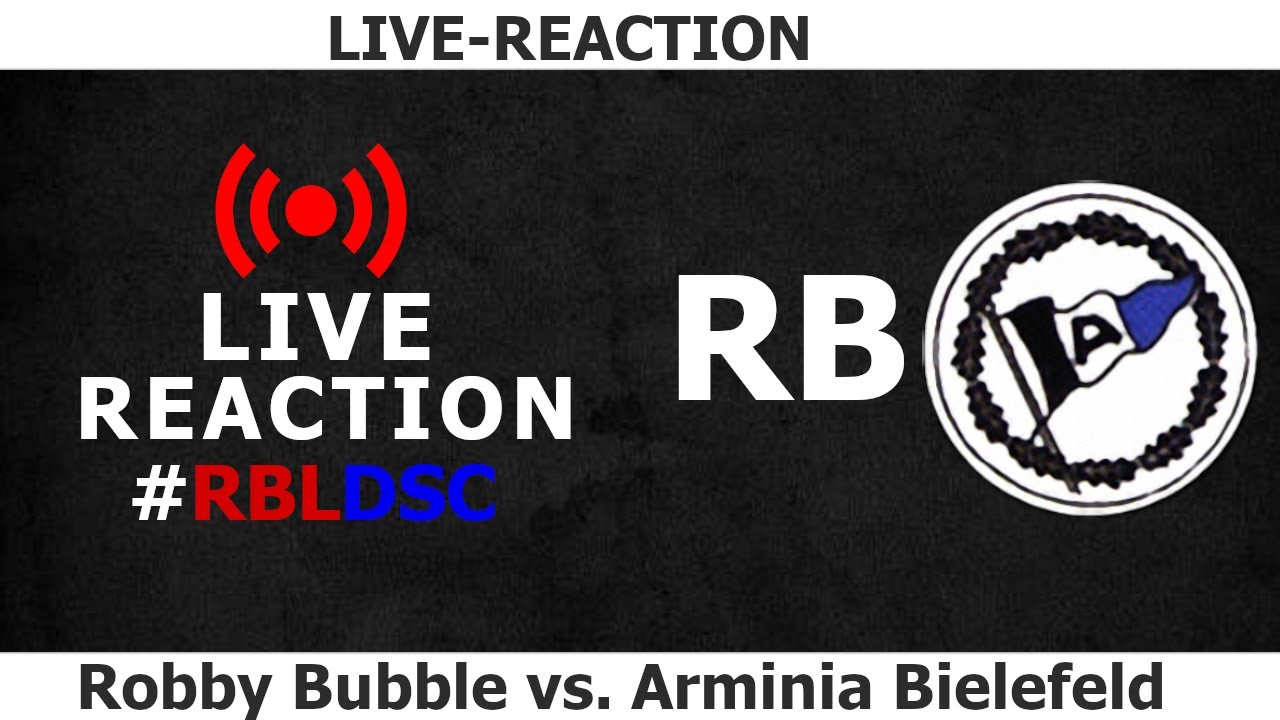 LIVE-REACTION

LIVE
REACTION
#RBLDSC

RB

A

Robby Bubble vs. Arminia Bielefeld